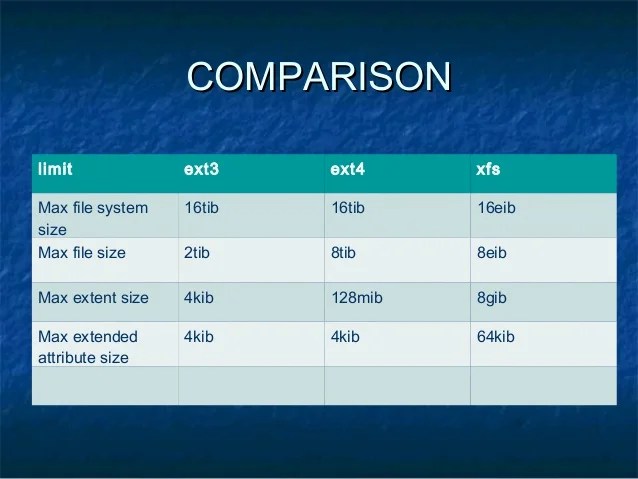 COMPARISON

| limit | ext3 | ext4 | xfs |
|---|---|---|---|
| Max file system size | 16tib | 16tib | 16eib |
| Max file size | 2tib | 8tib | 8eib |
| Max extent size | 4kib | 128mib | 8gib |
| Max extended attribute size | 4kib | 4kib | 64kib |
| | | | |